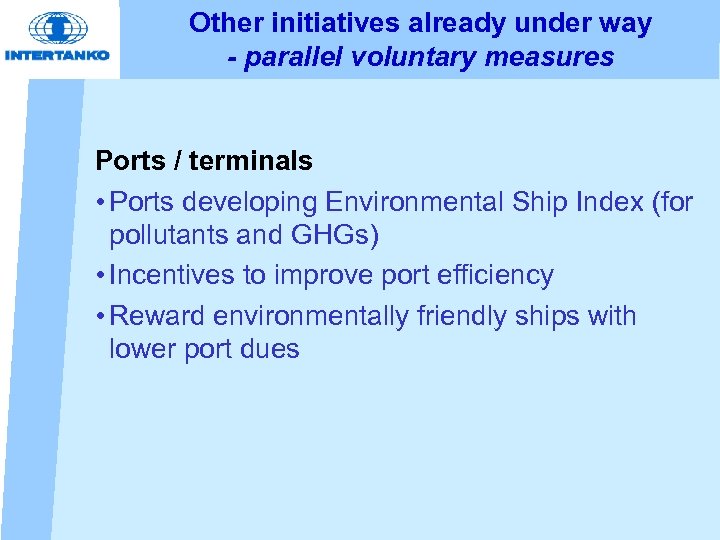 INTERTANKO

Other initiatives already under way
- parallel voluntary measures

Ports / terminals

• Ports developing Environmental Ship Index (for pollutants and GHGs)

• Incentives to improve port efficiency

• Reward environmentally friendly ships with lower port dues